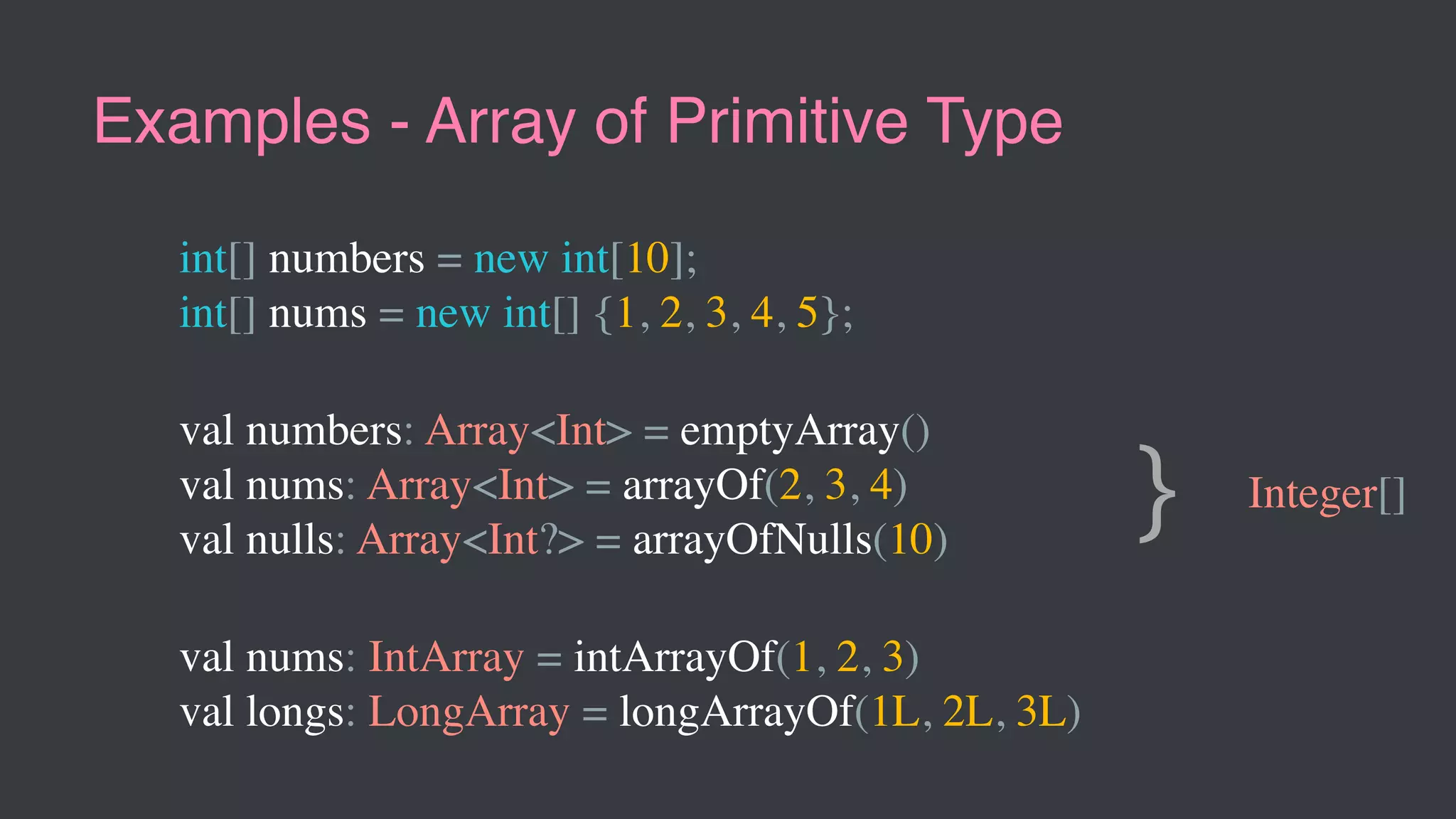 Examples - Array of Primitive Type

int[] numbers = new int[10];
int[] nums = new int[] {1, 2, 3, 4, 5};

val numbers: Array<Int> = emptyArray()
val nums: Array<Int> = arrayOf(2, 3, 4)
val nulls: Array<Int?> = arrayOfNulls(10)

}

Integer[]

val nums: IntArray = intArrayOf(1, 2, 3)
val longs: LongArray = longArrayOf(1L, 2L, 3L)